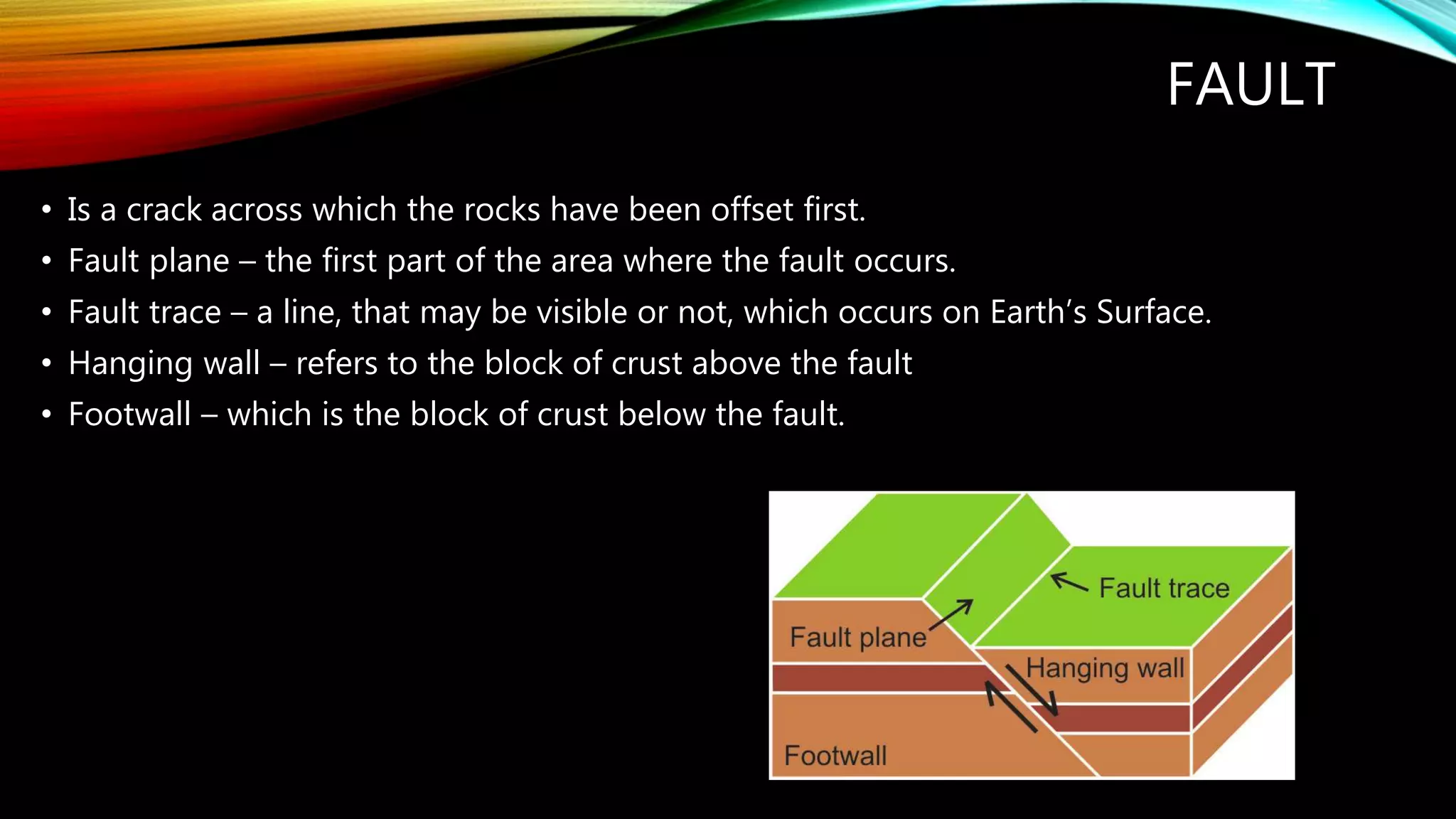 FAULT

• Is a crack across which the rocks have been offset first.
• Fault plane – the first part of the area where the fault occurs.
• Fault trace – a line, that may be visible or not, which occurs on Earth's Surface.
• Hanging wall – refers to the block of crust above the fault
• Footwall – which is the block of crust below the fault.

Fault trace
Fault plane
Hanging wall
Footwall